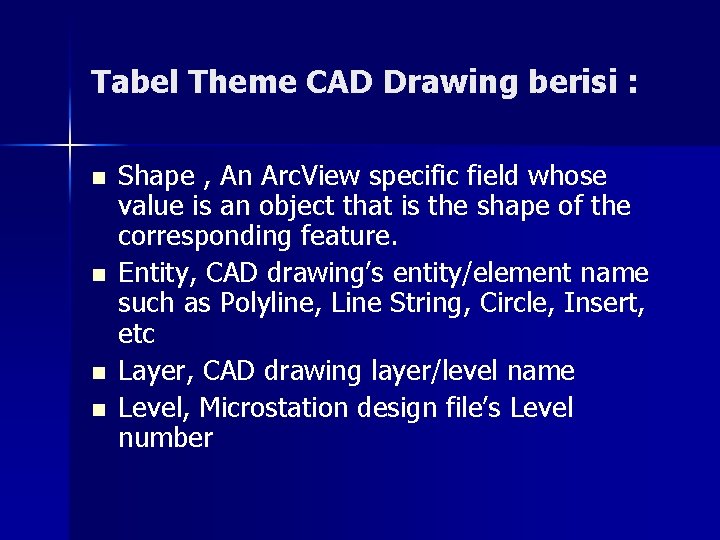 Tabel Theme CAD Drawing berisi :

- Shape , An ArcView specific field whose value is an object that is the shape of the corresponding feature.
- Entity, CAD drawing’s entity/element name such as Polyline, Line String, Circle, Insert, etc
- Layer, CAD drawing layer/level name
- Level, Microstation design file’s Level number